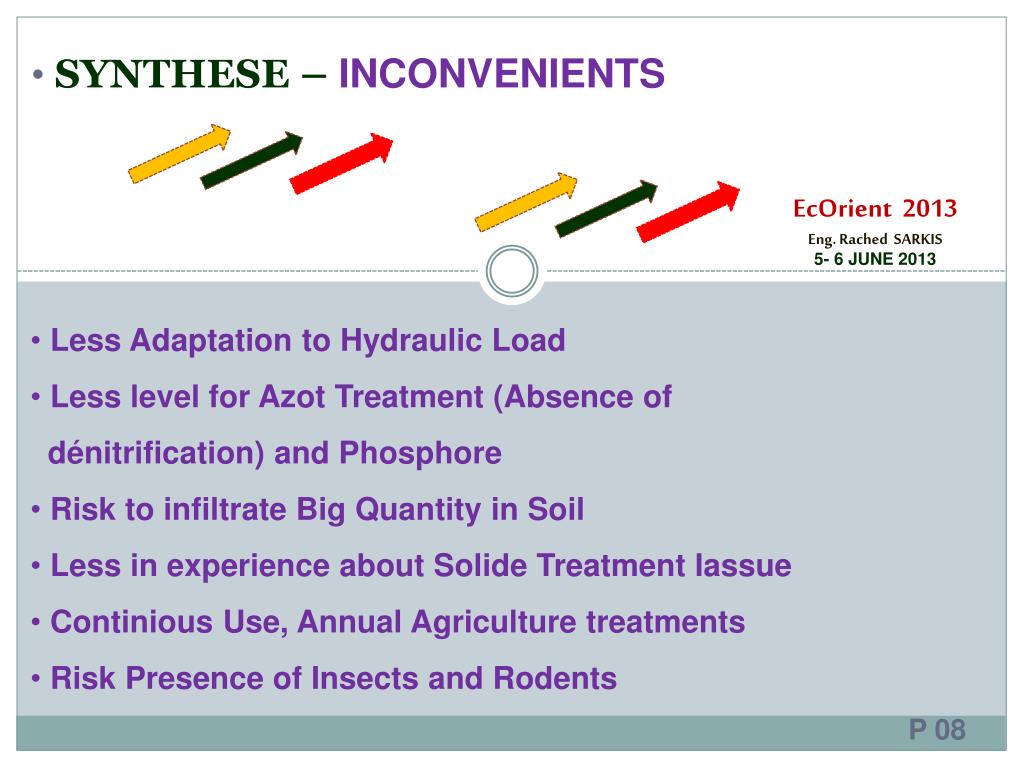 • SYNTHESE – INCONVENIENTS

EcOrient 2013
Eng. Rached SARKIS
5- 6 JUNE 2013

• Less Adaptation to Hydraulic Load
• Less level for Azot Treatment (Absence of dénitrification) and Phosphore
• Risk to infiltrate Big Quantity in Soil
• Less in experience about Solide Treatment Iassue
• Continious Use, Annual Agriculture treatments
• Risk Presence of Insects and Rodents

P 08